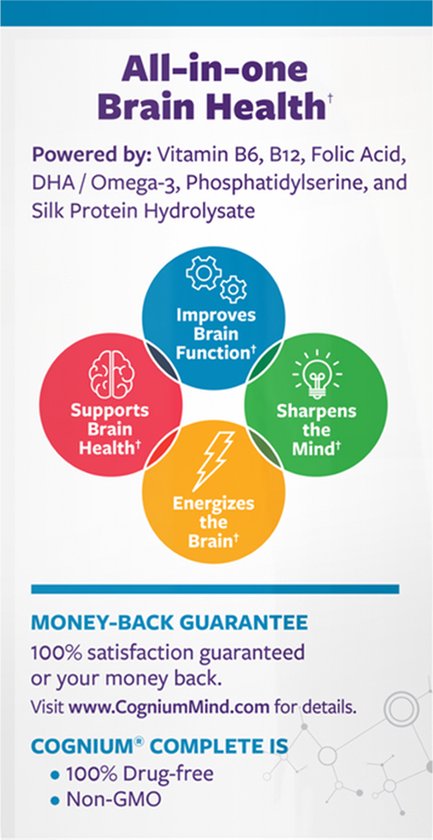 All-in-one Brain Health†

Powered by: Vitamin B6, B12, Folic Acid, DHA / Omega-3, Phosphatidylserine, and Silk Protein Hydrolysate

Improves Brain Function†

Supports Brain Health†

Sharpens the Mind†

Energizes the Brain†

MONEY-BACK GUARANTEE
100% satisfaction guaranteed or your money back.
Visit www.CogniumMind.com for details.

COGNIUM® COMPLETE IS
• 100% Drug-free
• Non-GMO